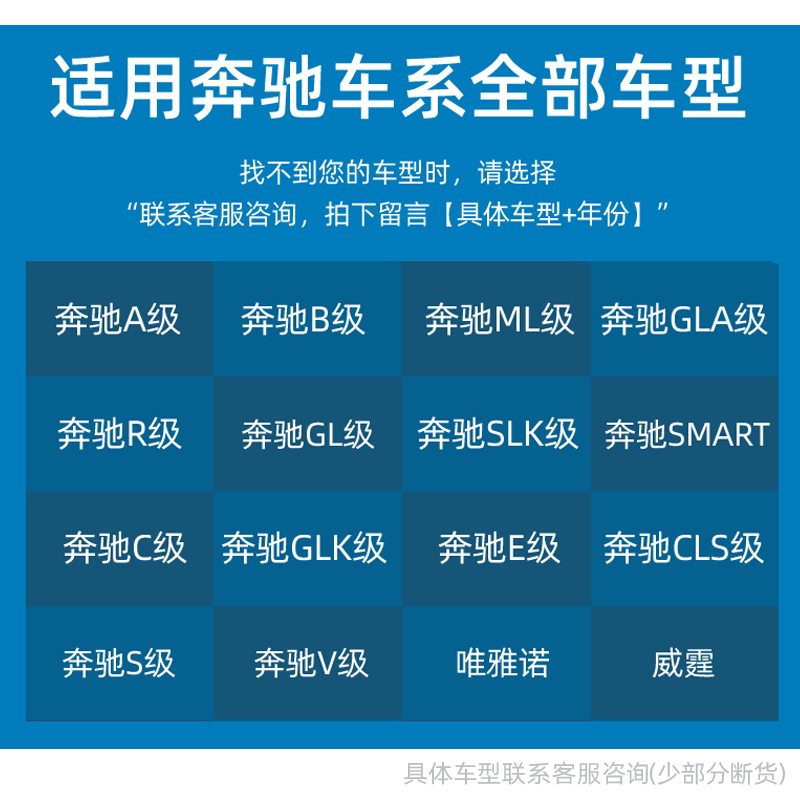 适用奔驰车系全部车型

找不到您的车型时，请选择
“联系客服咨询，拍下留言【具体车型+年份】”

| 奔驰A级 | 奔驰B级 | 奔驰ML级 | 奔驰GLA级 |
|---|---|---|---|
| 奔驰R级 | 奔驰GL级 | 奔驰SLK级 | 奔驰SMART |
| 奔驰C级 | 奔驰GLK级 | 奔驰E级 | 奔驰CLS级 |
| 奔驰S级 | 奔驰V级 | 唯雅诺 | 威霆 |

具体车型联系客服咨询(少部分断货)